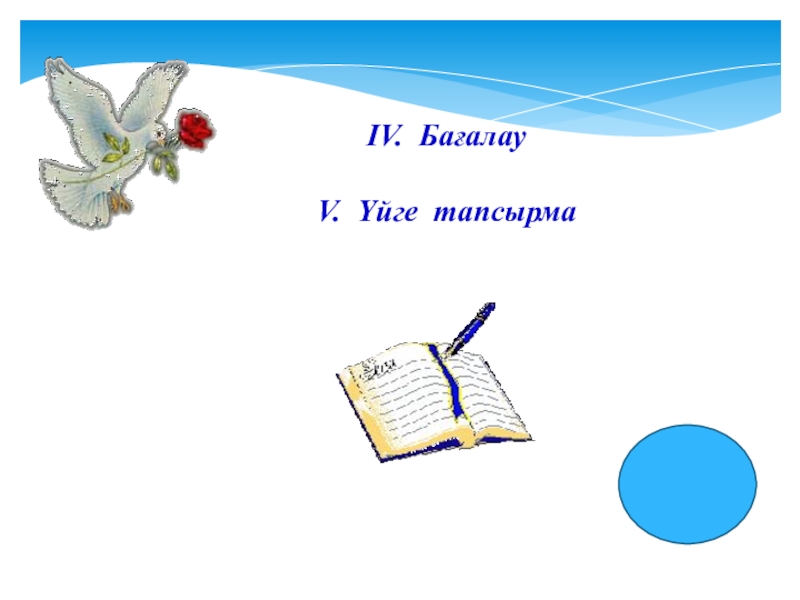 IV. Бағалау

V. Үйге тапсырма